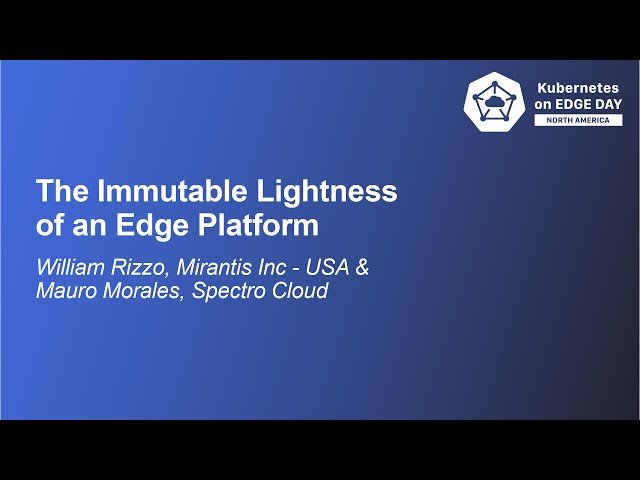 Kubernetes on EDGE DAY
NORTH AMERICA

The Immutable Lightness of an Edge Platform

William Rizzo, Mirantis Inc - USA & Mauro Morales, Spectro Cloud